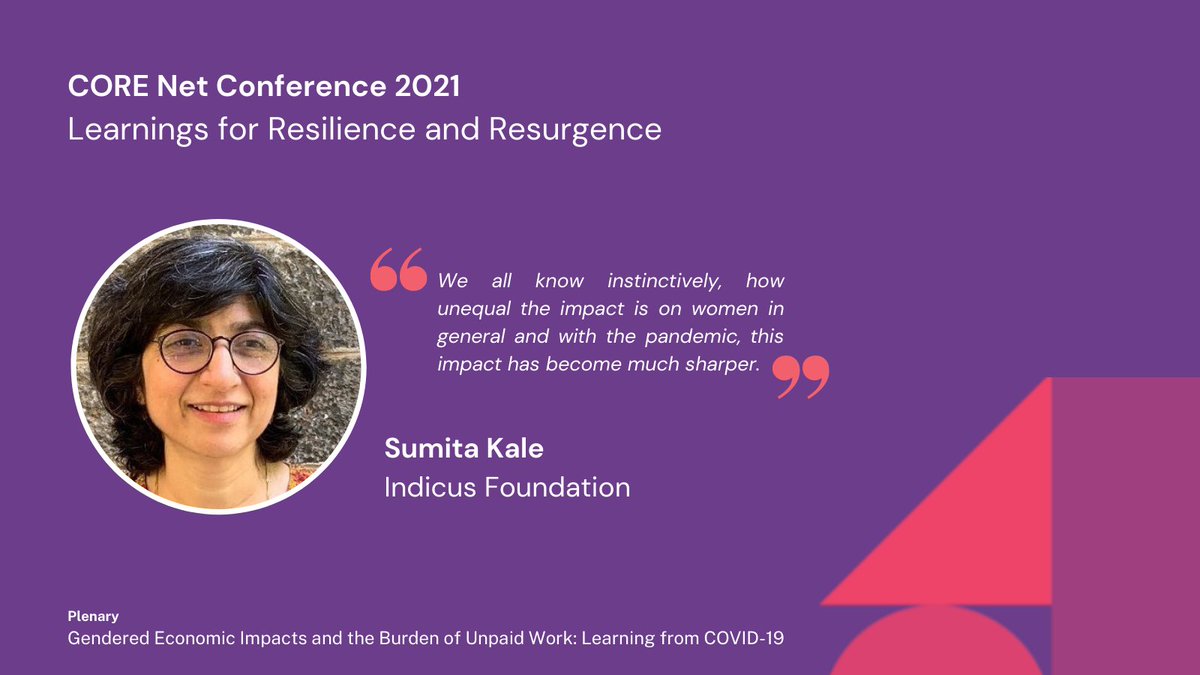 CORE Net Conference 2021
Learnings for Resilience and Resurgence

We all know instinctively, how unequal the impact is on women in general and with the pandemic, this impact has become much sharper.

Sumita Kale
Indicus Foundation

Plenary
Gendered Economic Impacts and the Burden of Unpaid Work: Learning from COVID-19